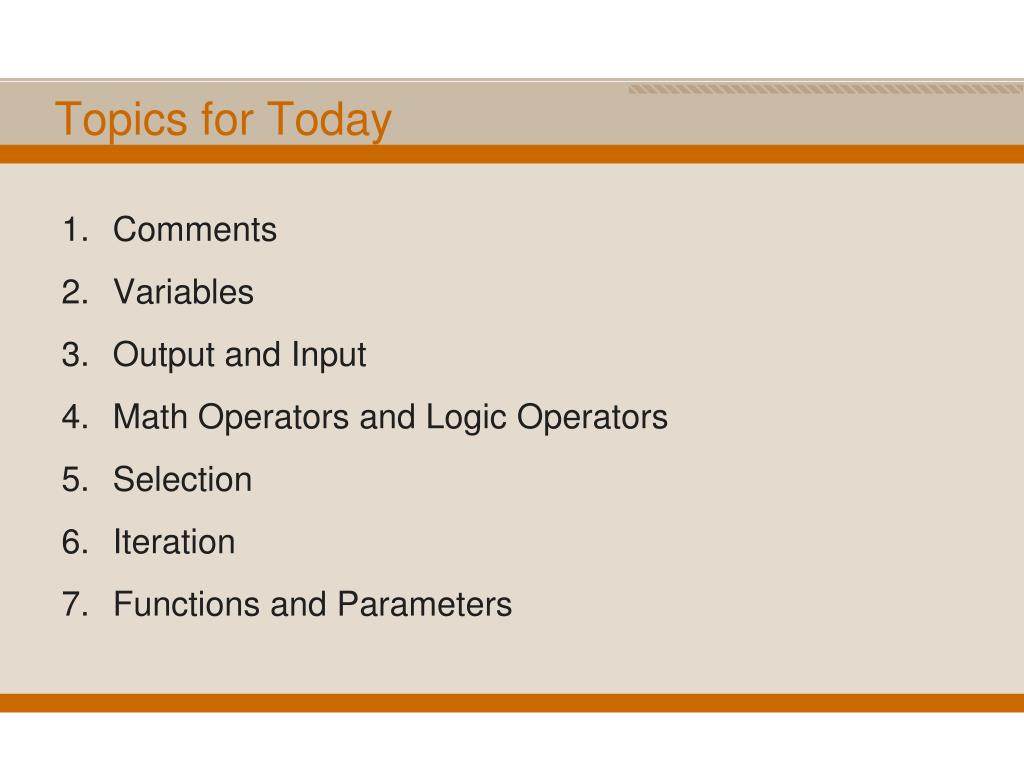 Topics for Today

1. Comments
2. Variables
3. Output and Input
4. Math Operators and Logic Operators
5. Selection
6. Iteration
7. Functions and Parameters